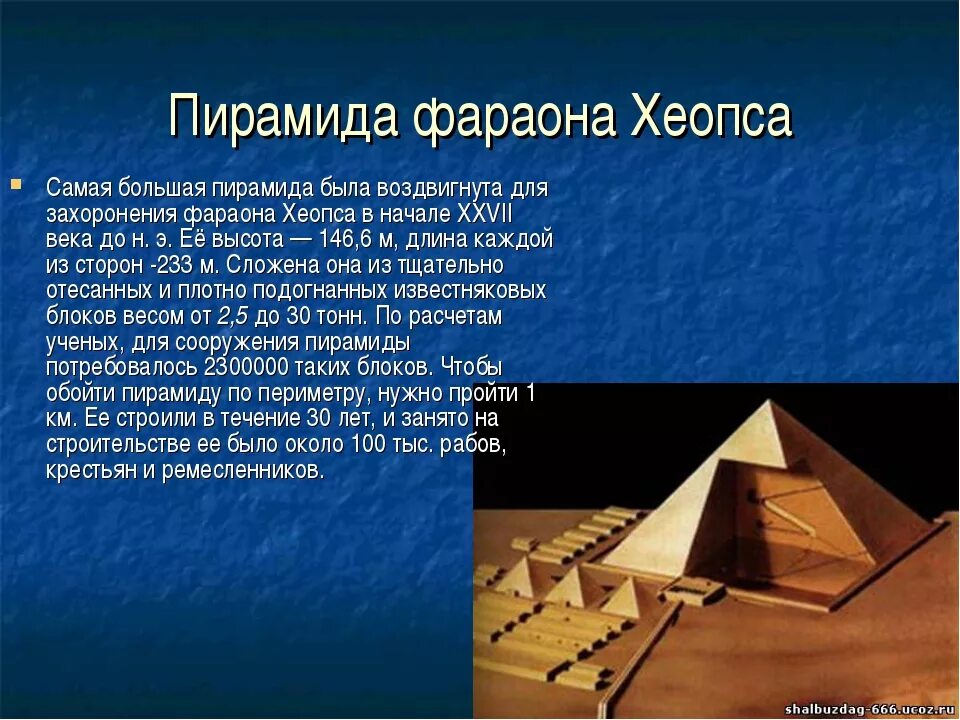 Пирамида фараона Хеопса

Самая большая пирамида была воздвигнута для захоронения фараона Хеопса в начале XXVII века до н. э. Её высота — 146,6 м, длина каждой из сторон -233 м. Сложена она из тщательно отесанных и плотно подогнанных известняковых блоков весом от 2,5 до 30 тонн. По расчетам ученых, для сооружения пирамиды потребовалось 2300000 таких блоков. Чтобы обойти пирамиду по периметру, нужно пройти 1 км. Ее строили в течение 30 лет, и занято на строительстве ее было около 100 тыс. рабов, крестьян и ремесленников.

shalbuzdag-666.ucoz.ru